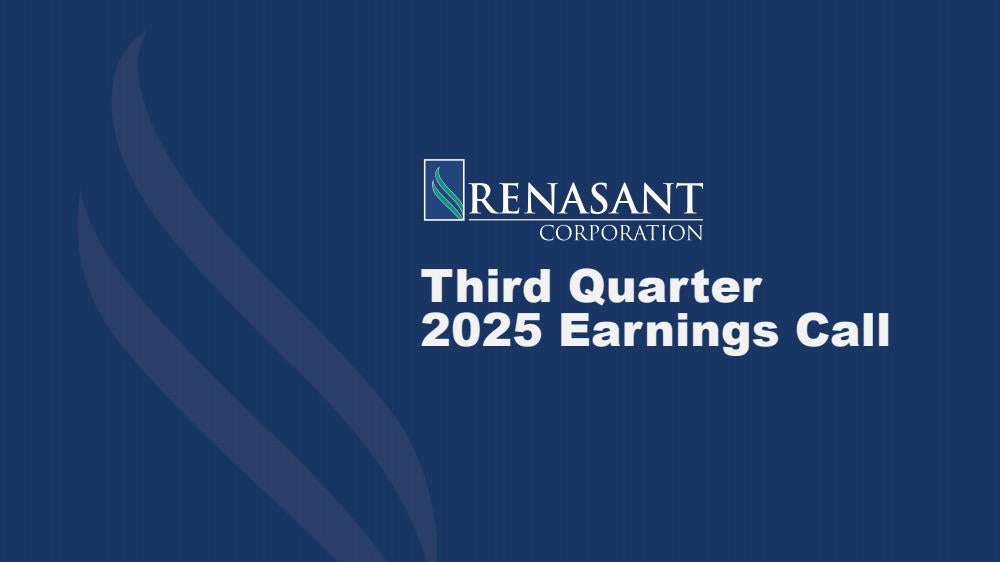 RENASANT
CORPORATION

Third Quarter
2025 Earnings Call